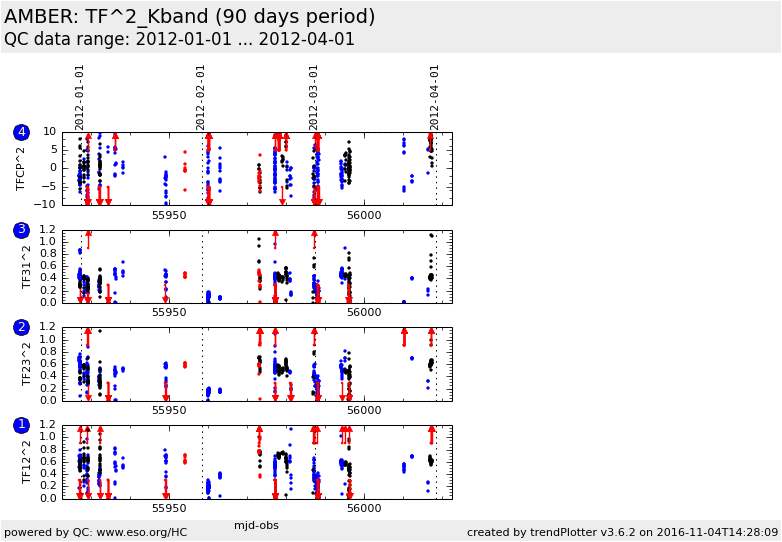 AMBER: TF^2_Kband (90 days period)
QC data range: 2012-01-01 ... 2012-04-01

2012-01-01
2012-02-01
2012-03-01
2012-04-01

4
TFCP^2
10
5
0
−5
−10
55950
56000

3
TF31^2
1.2
1.0
0.8
0.6
0.4
0.2
0.0
55950
56000

2
TF23^2
1.2
1.0
0.8
0.6
0.4
0.2
0.0
55950
56000

1
TF12^2
1.2
1.0
0.8
0.6
0.4
0.2
0.0
55950
56000

mjd-obs

powered by QC: www.eso.org/HC

created by trendPlotter v3.6.2 on 2016-11-04T14:28:09